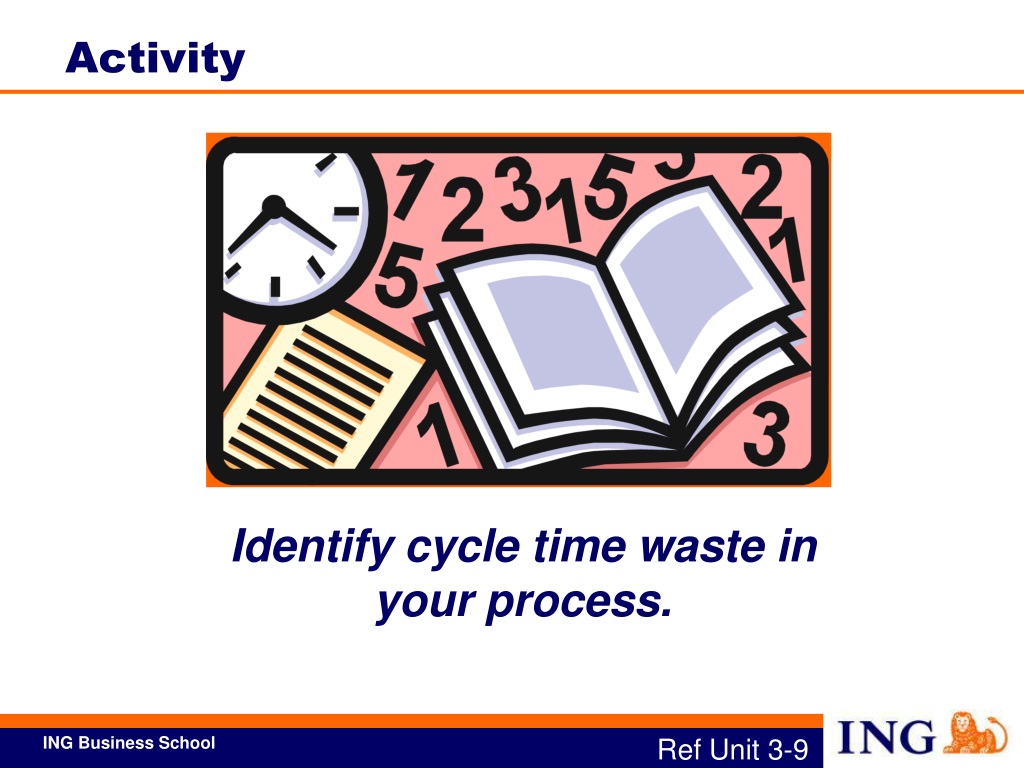 Activity

Identify cycle time waste in your process.

ING Business School

Ref Unit 3-9

ING